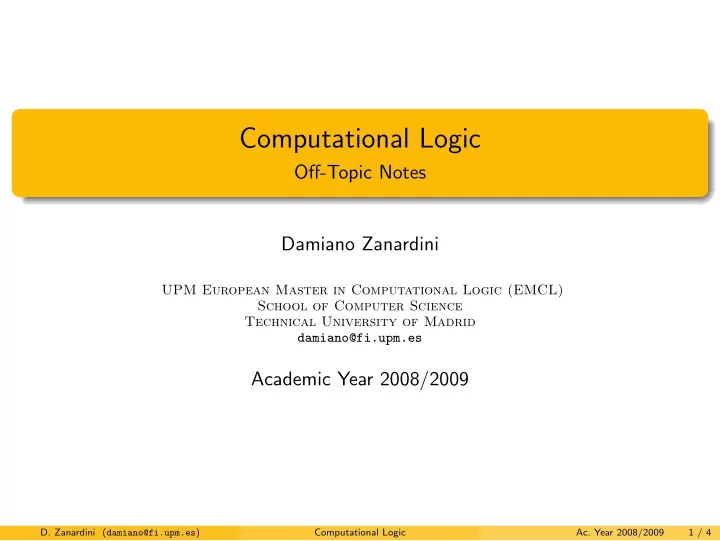 Computational Logic
Off-Topic Notes

Damiano Zanardini

UPM European Master in Computational Logic (EMCL)
School of Computer Science
Technical University of Madrid
damiano@fi.upm.es

Academic Year 2008/2009

D. Zanardini (damiano@fi.upm.es) Computational Logic Ac. Year 2008/2009 1 / 4